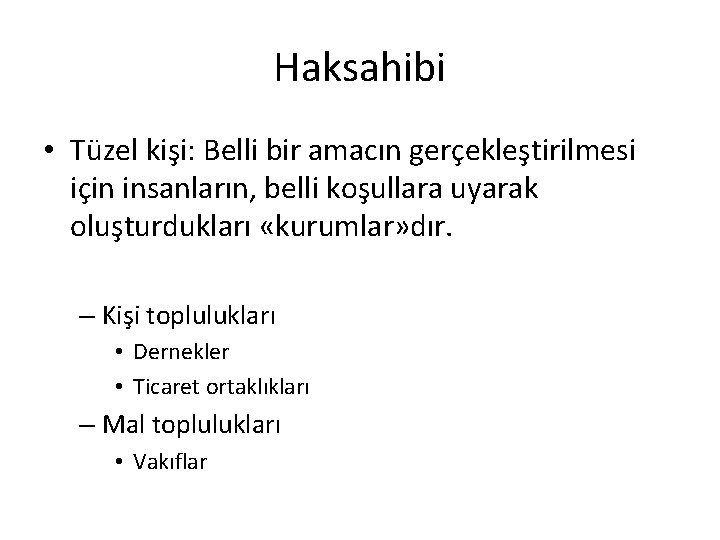 Haksahibi

• Tüzel kişi: Belli bir amacın gerçekleştirilmesi için insanların, belli koşullara uyarak oluşturdukları «kurumlar»dır.

– Kişi toplulukları
• Dernekler
• Ticaret ortaklıkları
– Mal toplulukları
• Vakıflar